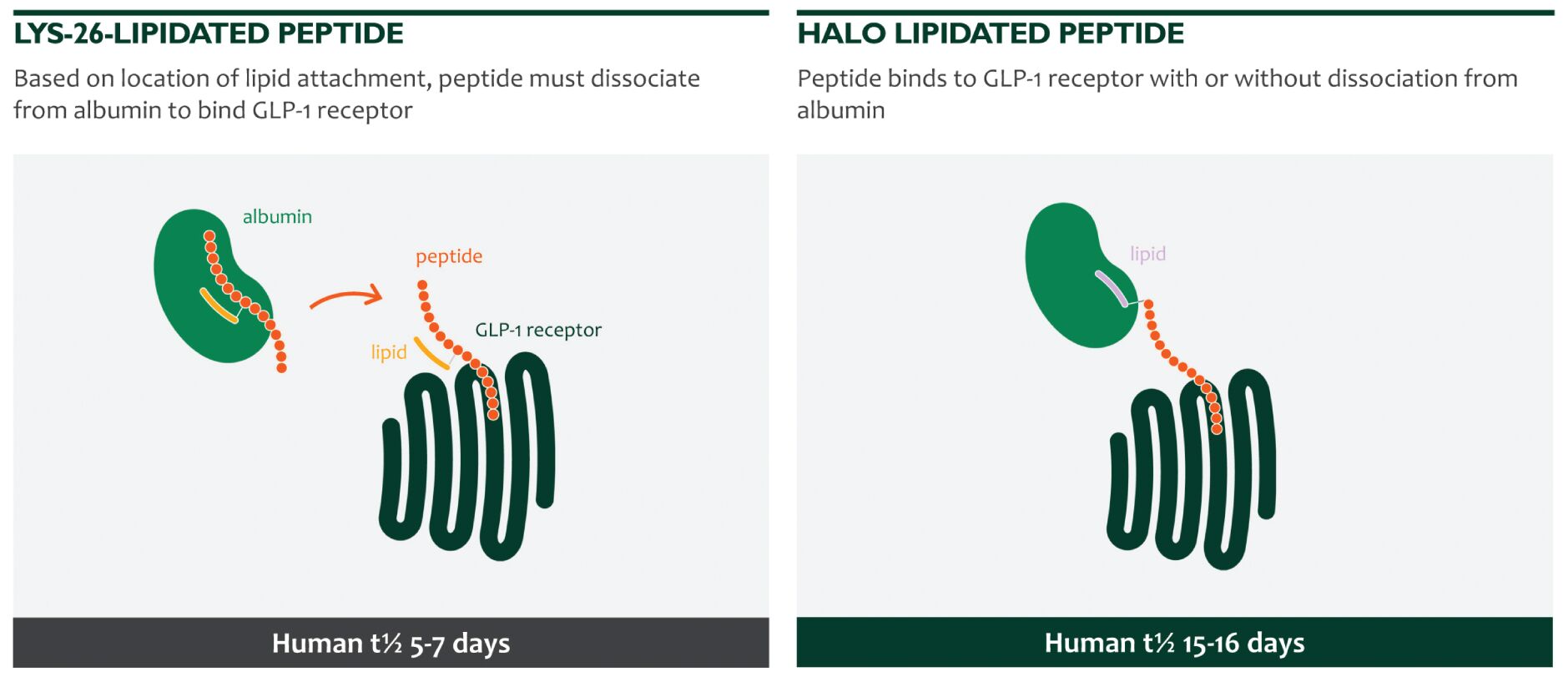 LYS-26-LIPIDATED PEPTIDE

Based on location of lipid attachment, peptide must dissociate from albumin to bind GLP-1 receptor

albumin

peptide

GLP-1 receptor

lipid

Human t½ 5-7 days

HALO LIPIDATED PEPTIDE

Peptide binds to GLP-1 receptor with or without dissociation from albumin

lipid

Human t½ 15-16 days